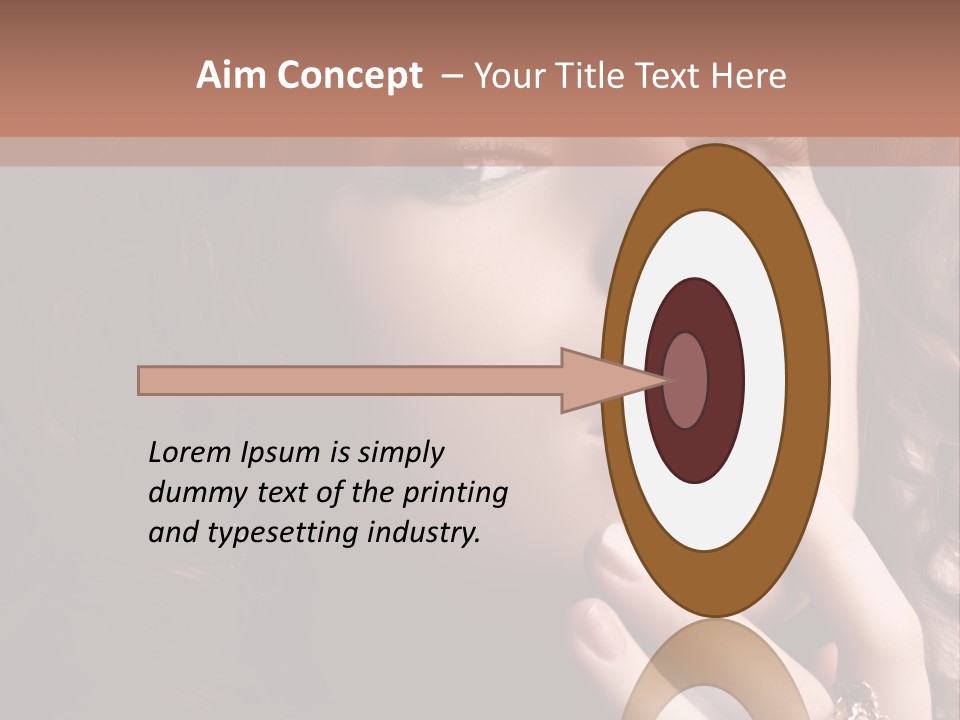 Aim Concept – Your Title Text Here

Lorem Ipsum is simply dummy text of the printing and typesetting industry.